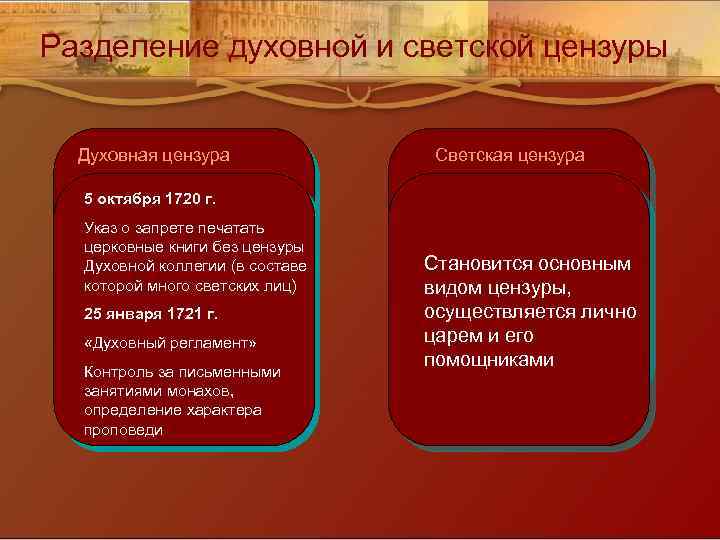 Разделение духовной и светской цензуры

Духовная цензура

5 октября 1720 г.

Указ о запрете печатать церковные книги без цензуры Духовной коллегии (в составе которой много светских лиц)

25 января 1721 г.

«Духовный регламент»

Контроль за письменными занятиями монахов, определение характера проповеди

Светская цензура

Становится основным видом цензуры, осуществляется лично царем и его помощниками